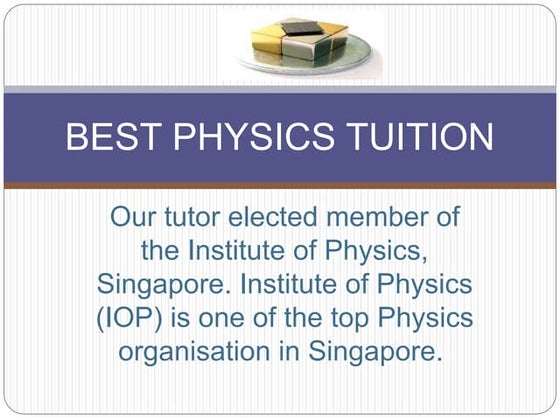 BEST PHYSICS TUITION

Our tutor elected member of the Institute of Physics, Singapore. Institute of Physics (IOP) is one of the top Physics organisation in Singapore.